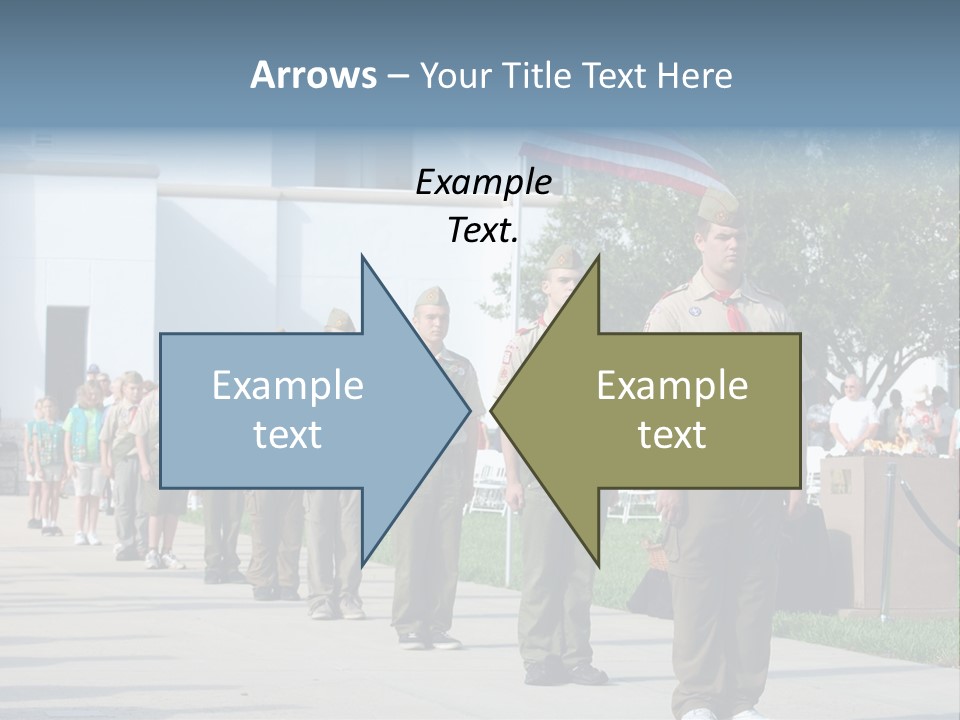 Arrows – Your Title Text Here

Example Text.

Example text

Example text